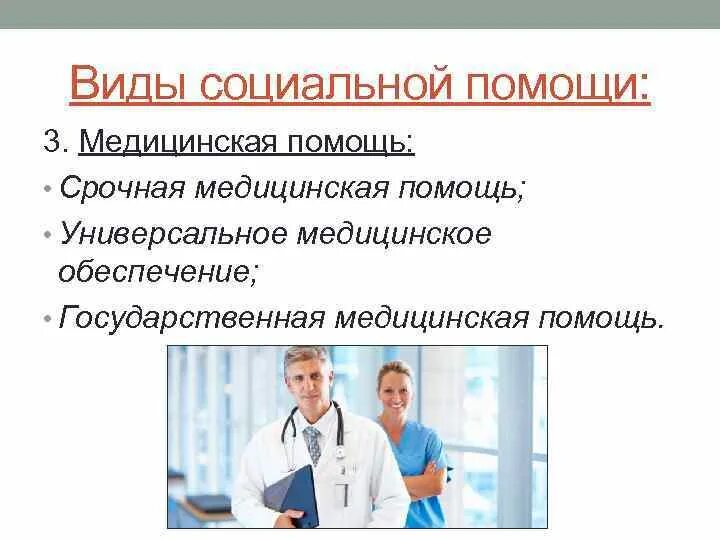 Виды социальной помощи:

3. Медицинская помощь:

• Срочная медицинская помощь;

• Универсальное медицинское обеспечение;

• Государственная медицинская помощь.